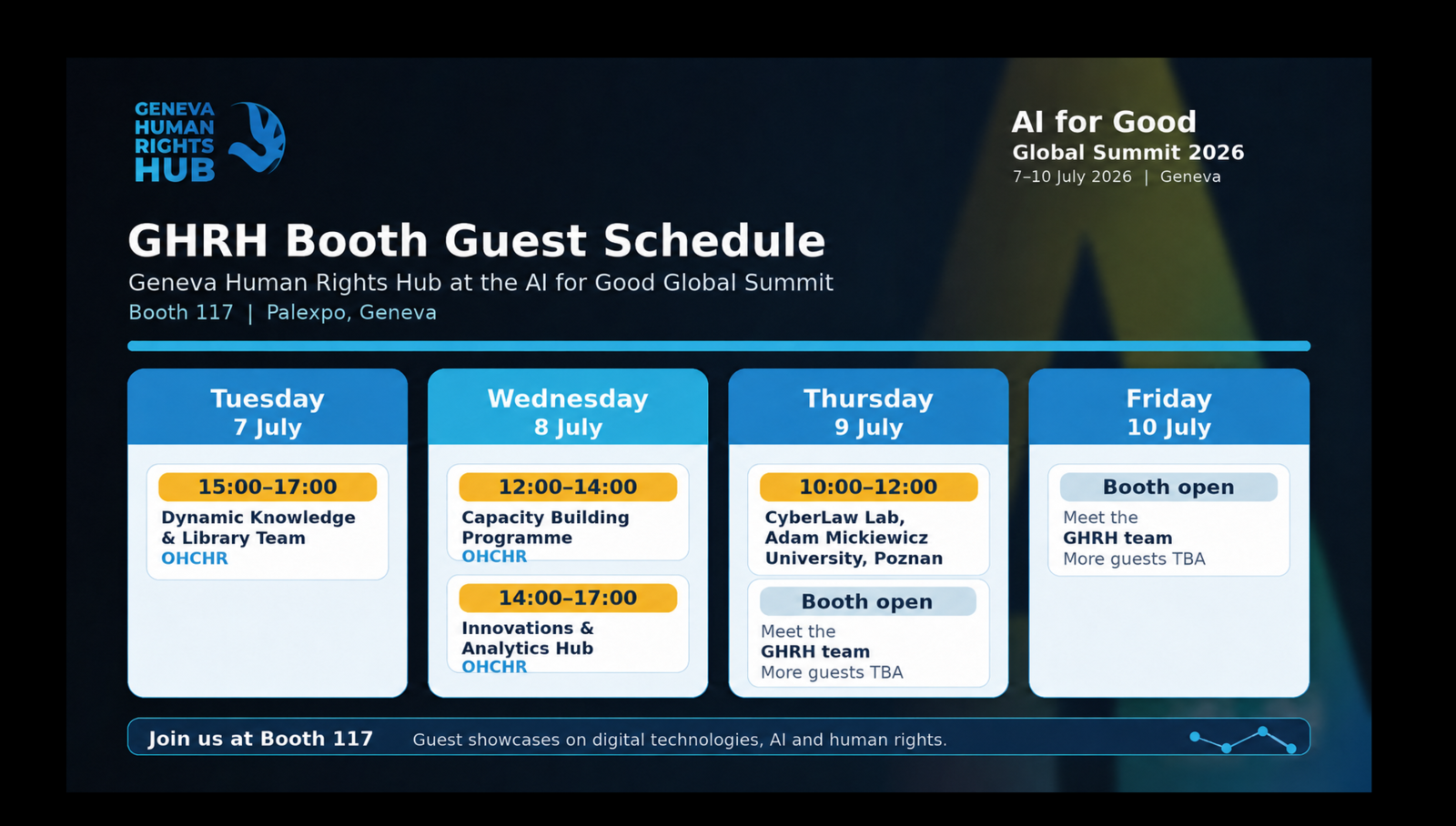 GENEVA
HUMAN
RIGHTS
HUB

AI for Good
Global Summit 2026
7–10 July 2026 | Geneva

GHRH Booth Guest Schedule

Geneva Human Rights Hub at the AI for Good Global Summit
Booth 117 | Palexpo, Geneva

Tuesday
7 July

15:00–17:00
Dynamic Knowledge & Library Team
OHCHR

Wednesday
8 July

12:00–14:00
Capacity Building Programme
OHCHR

14:00–17:00
Innovations & Analytics Hub
OHCHR

Thursday
9 July

10:00–12:00
CyberLaw Lab, Adam Mickiewicz University, Poznan

Booth open
Meet the
GHRH team
More guests TBA

Friday
10 July

Booth open
Meet the
GHRH team
More guests TBA

Join us at Booth 117 Guest showcases on digital technologies, AI and human rights.